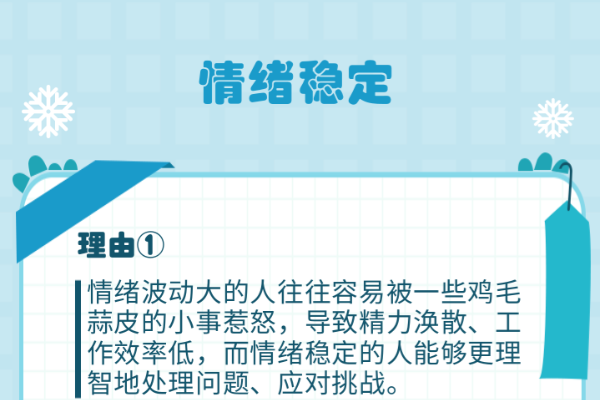 情绪稳定

理由①

情绪波动大的人往往容易被一些鸡毛蒜皮的小事惹怒，导致精力涣散、工作效率低，而情绪稳定的人能够更理智地处理问题、应对挑战。